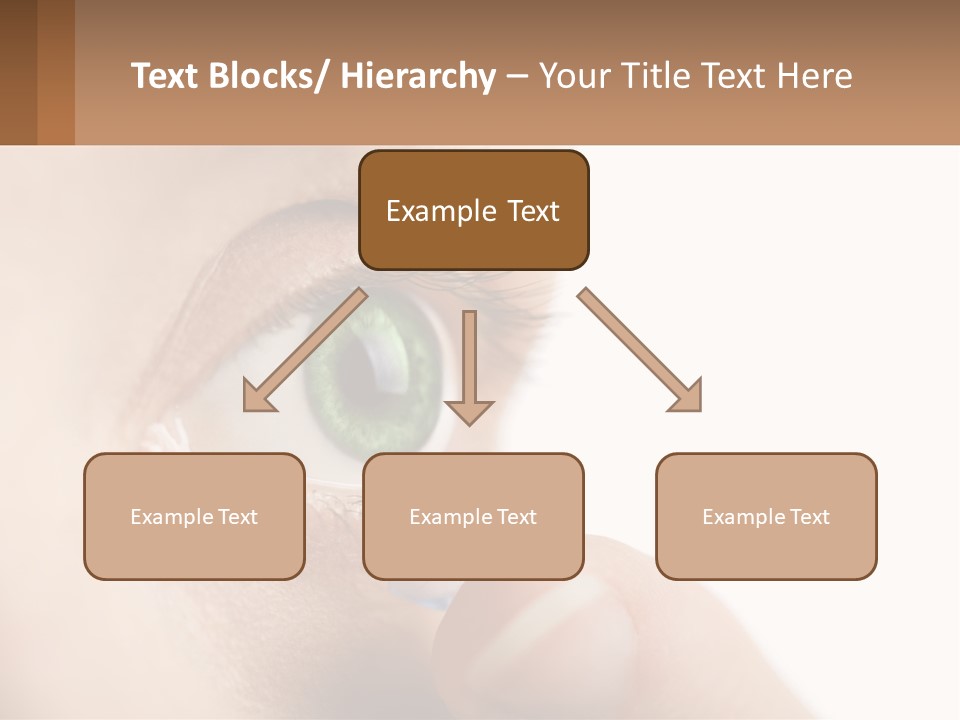 Text Blocks/ Hierarchy – Your Title Text Here

Example Text

Example Text

Example Text

Example Text